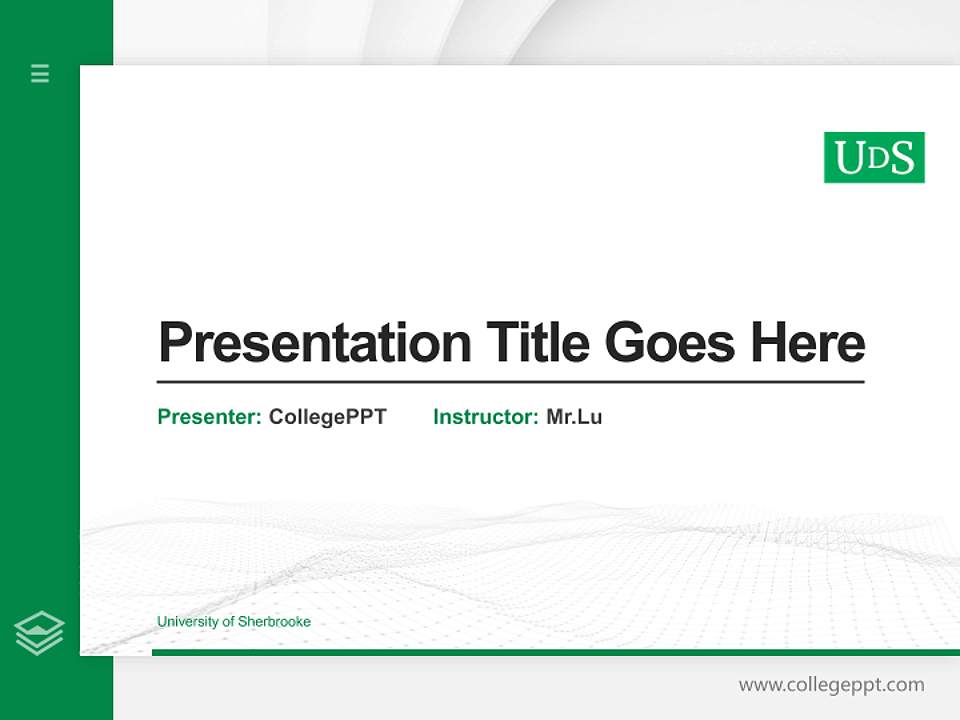 UDS

Presentation Title Goes Here

Presenter: CollegePPT Instructor: Mr.Lu

University of Sherbrooke

www.collegeppt.com